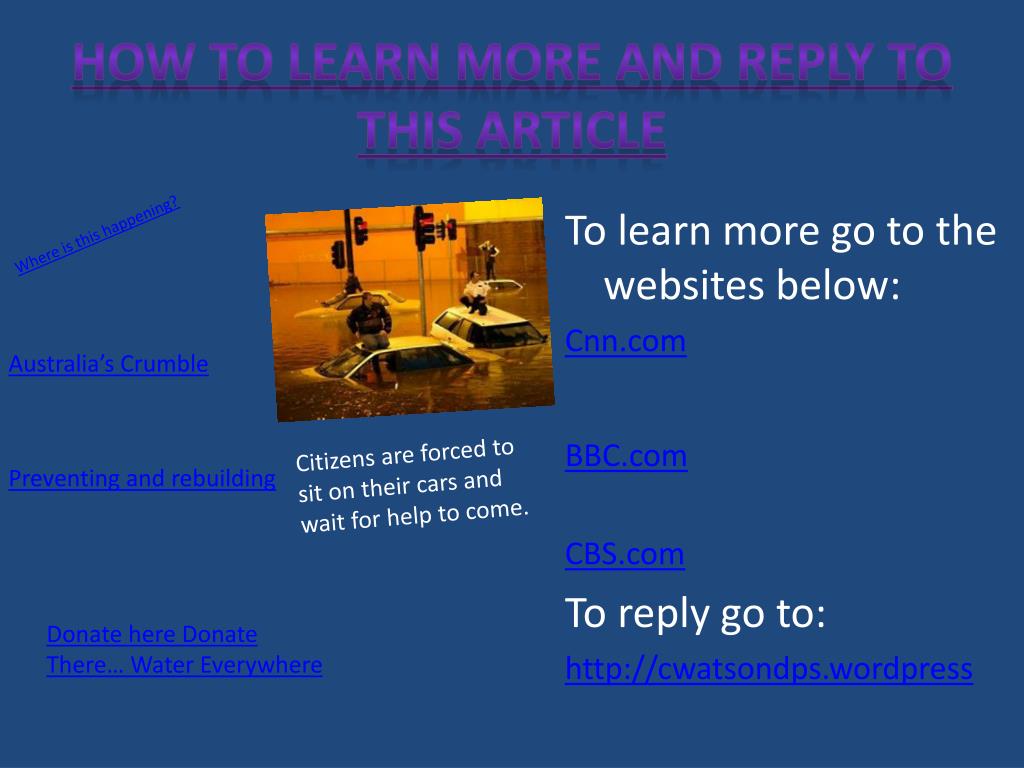 HOW TO LEARN MORE AND REPLY TO THIS ARTICLE

Where is this happening?

Australia's Crumble

Preventing and rebuilding

Donate here Donate There… Water Everywhere

Citizens are forced to sit on their cars and wait for help to come.

To learn more go to the websites below:

Cnn.com

BBC.com

CBS.com

To reply go to:

http://cwatsondps.wordpress